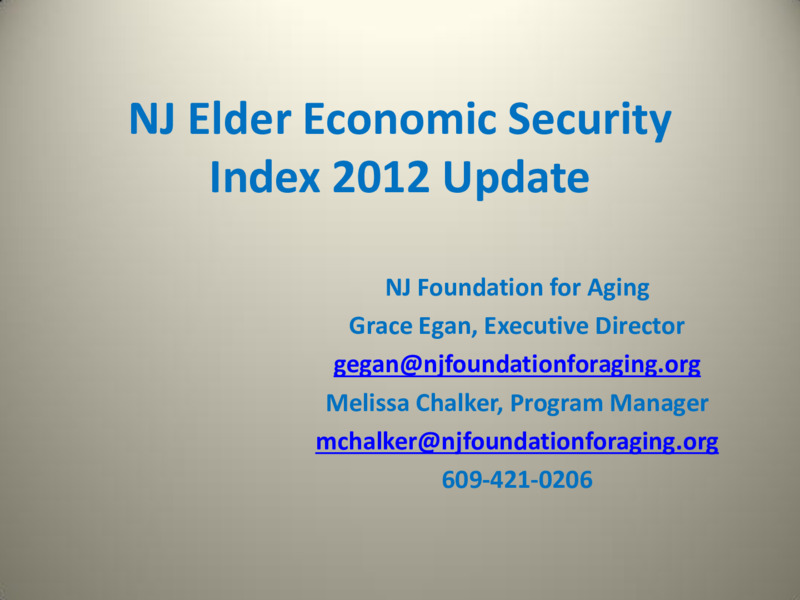 NJ Elder Economic Security Index 2012 Update

NJ Foundation for Aging
Grace Egan, Executive Director
gegan@njfoundationforaging.org
Melissa Chalker, Program Manager
mchalker@njfoundationforaging.org
609-421-0206